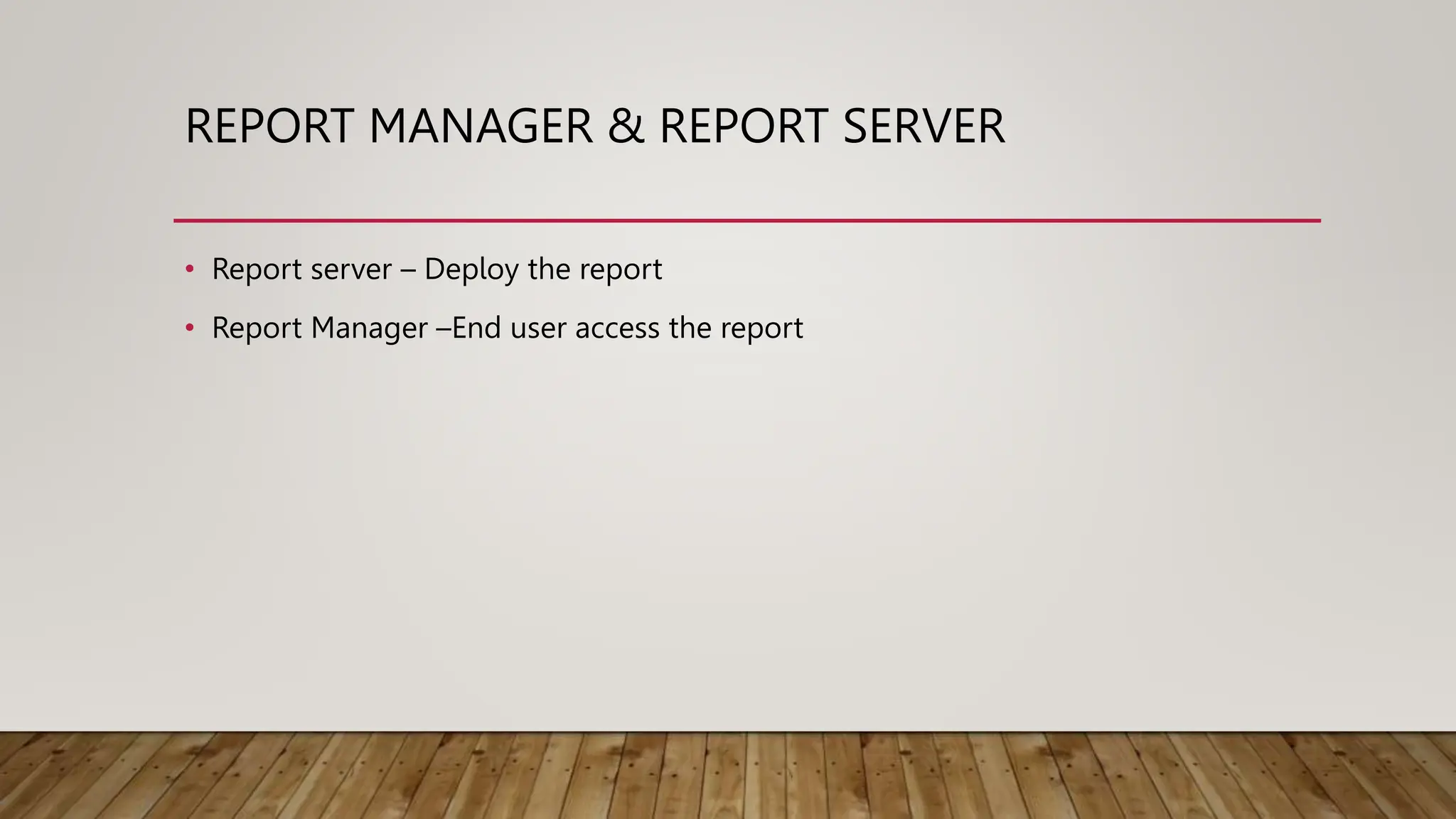 REPORT MANAGER & REPORT SERVER

• Report server – Deploy the report
• Report Manager –End user access the report